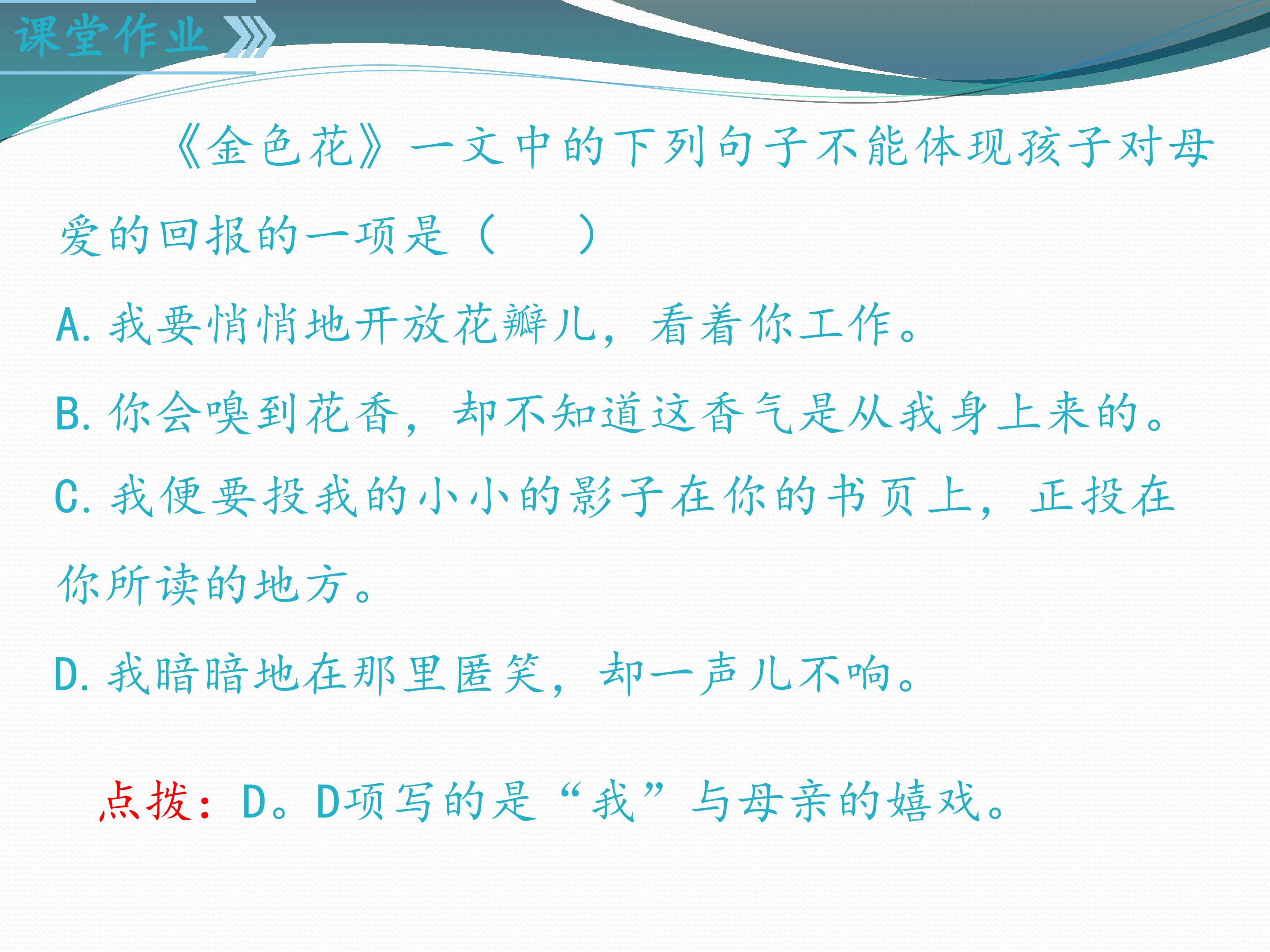 课堂作业

《金色花》一文中的下列句子不能体现孩子对母爱的回报的一项是（　）

A.我要悄悄地开放花瓣儿，看着你工作。

B.你会嗅到花香，却不知道这香气是从我身上来的。

C.我便要投我的小小的影子在你的书页上，正投在你所读的地方。

D.我暗暗地在那里匿笑，却一声儿不响。

点拨：D。D项写的是“我”与母亲的嬉戏。